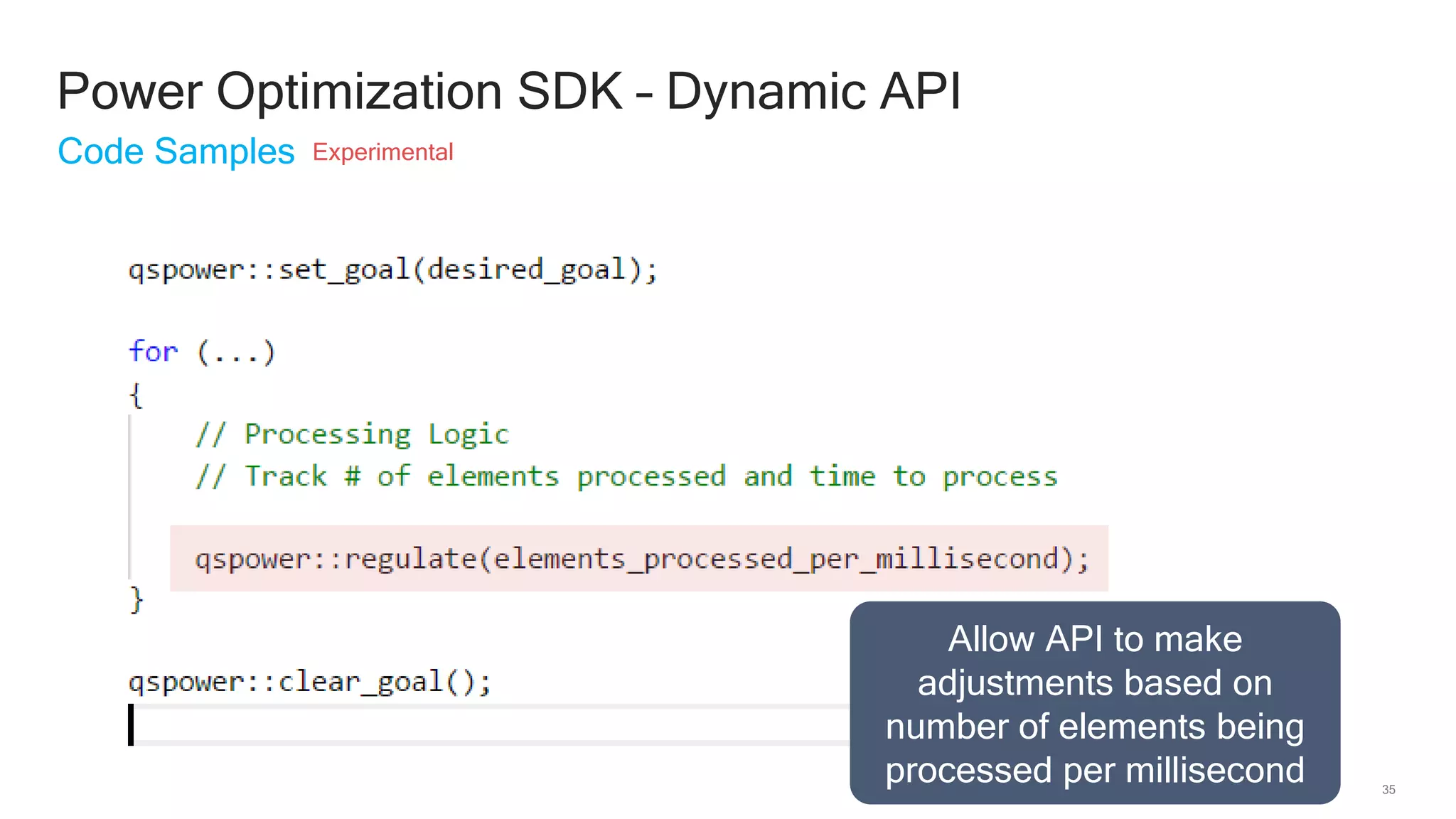 Power Optimization SDK – Dynamic API

Code Samples Experimental

qspower::set_goal(desired_goal);

for (...)
{
// Processing Logic
// Track # of elements processed and time to process

qspower::regulate(elements_processed_per_millisecond);
}

qspower::clear_goal();

Allow API to make adjustments based on number of elements being processed per millisecond

35